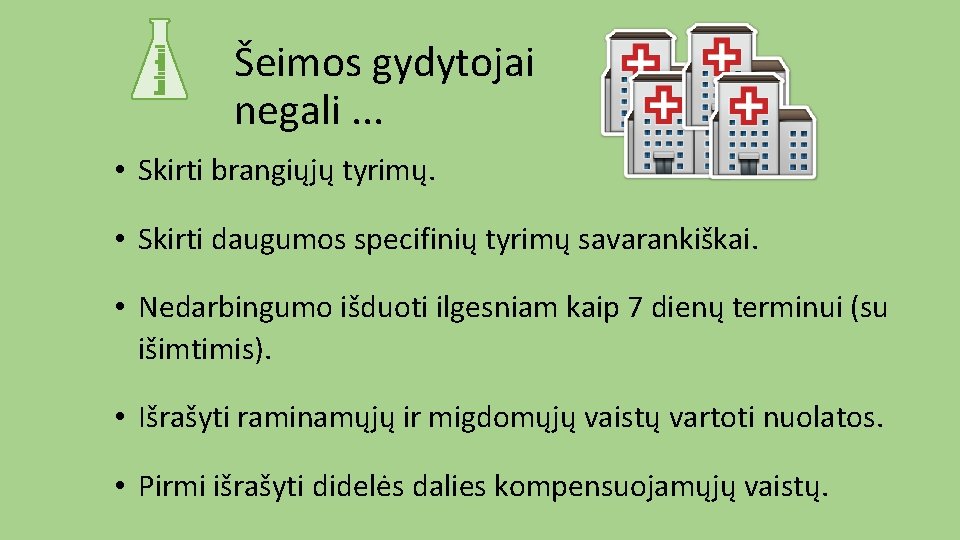 Šeimos gydytojai negali ...

• Skirti brangiųjų tyrimų.

• Skirti daugumos specifinių tyrimų savarankiškai.

• Nedarbingumo išduoti ilgesniam kaip 7 dienų terminui (su išimtimis).

• Išrašyti raminamųjų ir migdomųjų vaistų vartoti nuolatos.

• Pirmi išrašyti didelės dalies kompensuojamųjų vaistų.